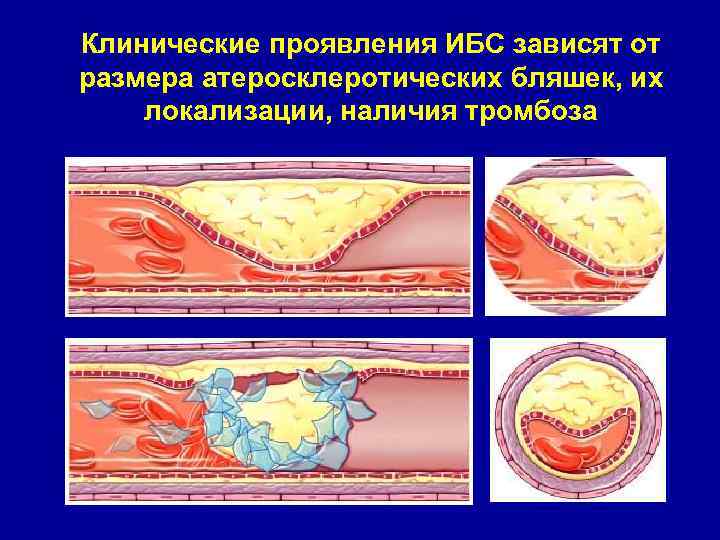 Клинические проявления ИБС зависят от размера атеросклеротических бляшек, их локализации, наличия тромбоза